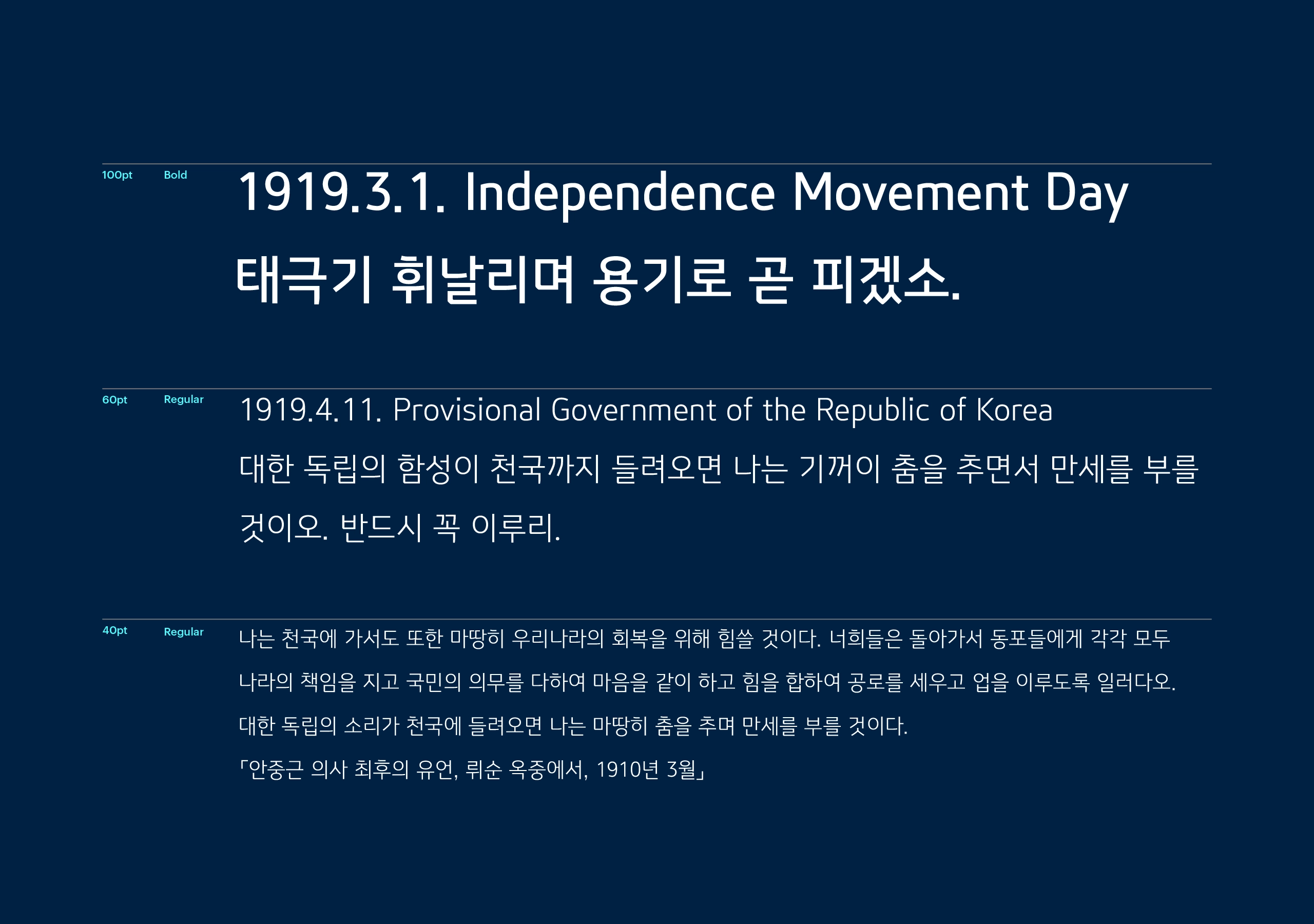 100pt Bold

1919.3.1. Independence Movement Day
태극기 휘날리며 용기로 곧 피겠소.

60pt Regular

1919.4.11. Provisional Government of the Republic of Korea
대한 독립의 함성이 천국까지 들려오면 나는 기꺼이 춤을 추면서 만세를 부를 것이오. 반드시 꼭 이루리.

40pt Regular

나는 천국에 가서도 또한 마땅히 우리나라의 회복을 위해 힘쓸 것이다. 너희들은 돌아가서 동포들에게 각각 모두 나라의 책임을 지고 국민의 의무를 다하여 마음을 같이 하고 힘을 합하여 공로를 세우고 업을 이루도록 일러다오. 대한 독립의 소리가 천국에 들려오면 나는 마땅히 춤을 추며 만세를 부를 것이다.
「안중근 의사 최후의 유언, 뤼순 옥중에서, 1910년 3월」